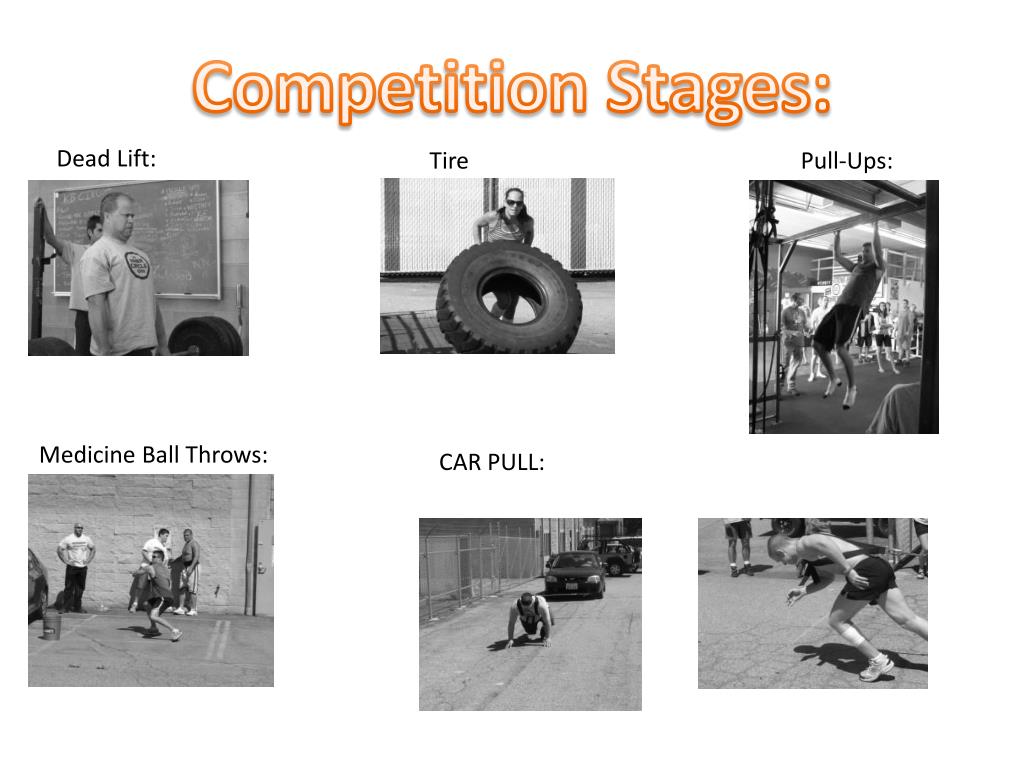 Competition Stages:

Dead Lift:

Tire

Pull-Ups:

Medicine Ball Throws:

CAR PULL: